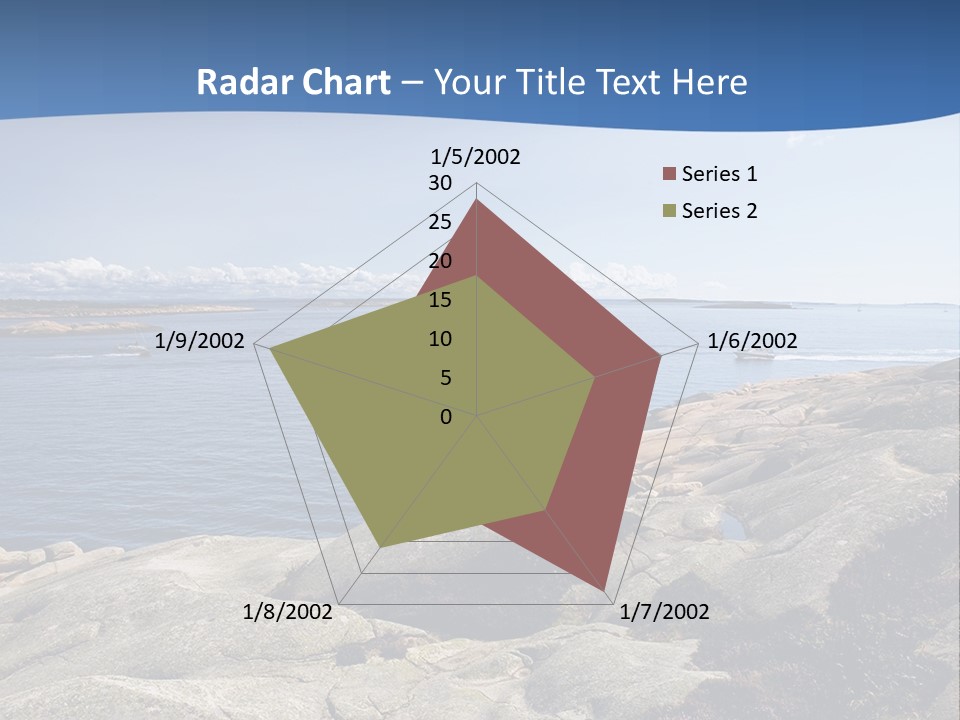 Radar Chart – Your Title Text Here

1/5/2002
30
25
20
15
10
5
0
1/6/2002
1/7/2002
1/8/2002
1/9/2002

Series 1
Series 2